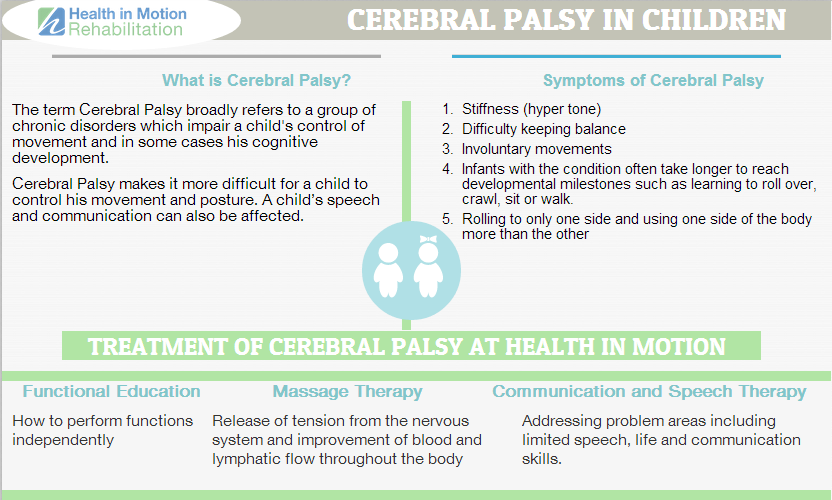 Health in Motion Rehabilitation

CEREBRAL PALSY IN CHILDREN

What is Cerebral Palsy?

The term Cerebral Palsy broadly refers to a group of chronic disorders which impair a child's control of movement and in some cases his cognitive development.

Cerebral Palsy makes it more difficult for a child to control his movement and posture. A child's speech and communication can also be affected.

Symptoms of Cerebral Palsy

1. Stiffness (hyper tone)
2. Difficulty keeping balance
3. Involuntary movements
4. Infants with the condition often take longer to reach developmental milestones such as learning to roll over, crawl, sit or walk.
5. Rolling to only one side and using one side of the body more than the other

TREATMENT OF CEREBRAL PALSY AT HEALTH IN MOTION

Functional Education

How to perform functions independently

Massage Therapy

Release of tension from the nervous system and improvement of blood and lymphatic flow throughout the body

Communication and Speech Therapy

Addressing problem areas including limited speech, life and communication skills.